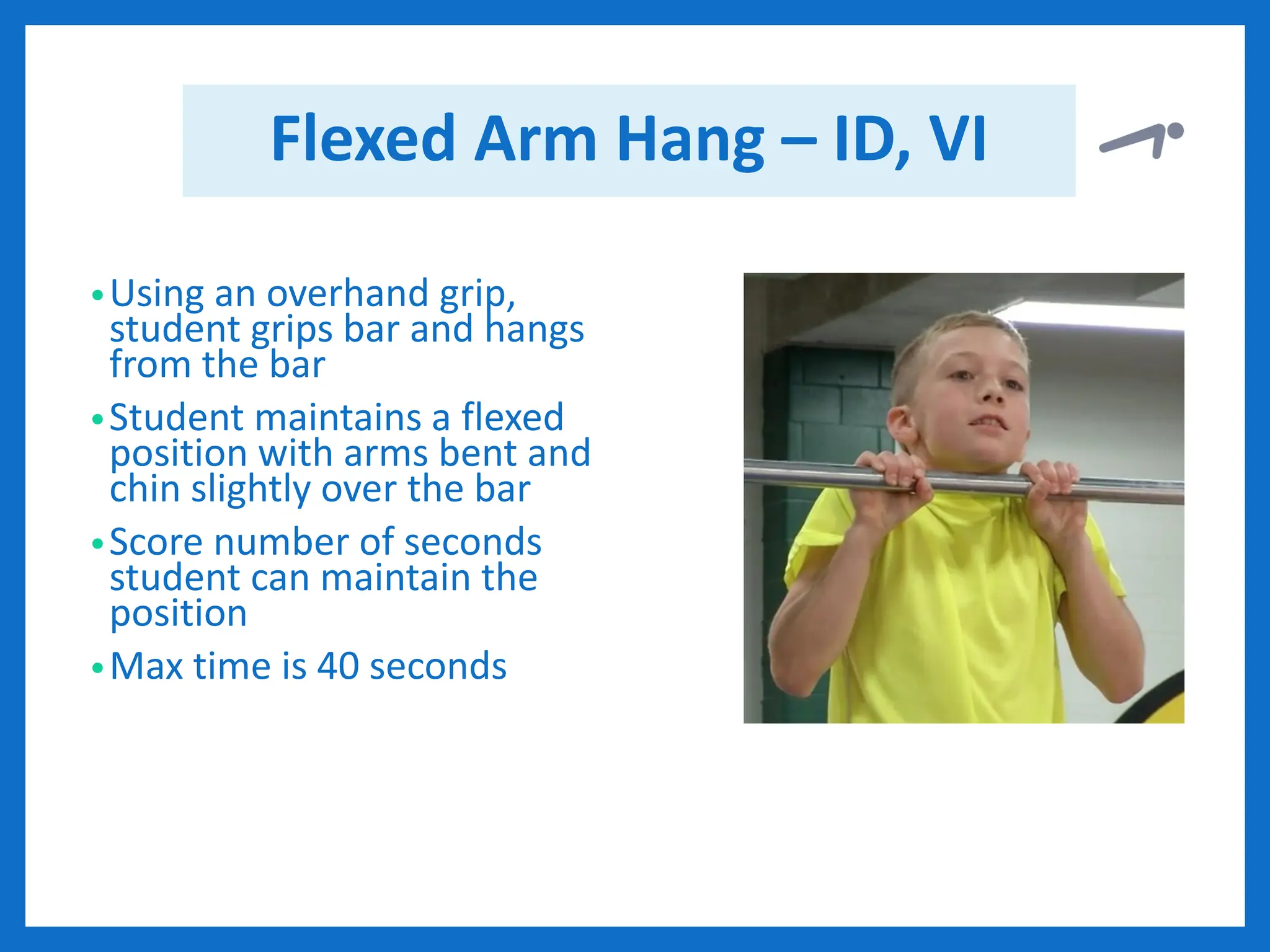 Flexed Arm Hang – ID, VI

• Using an overhand grip, student grips bar and hangs from the bar

• Student maintains a flexed position with arms bent and chin slightly over the bar

• Score number of seconds student can maintain the position

• Max time is 40 seconds